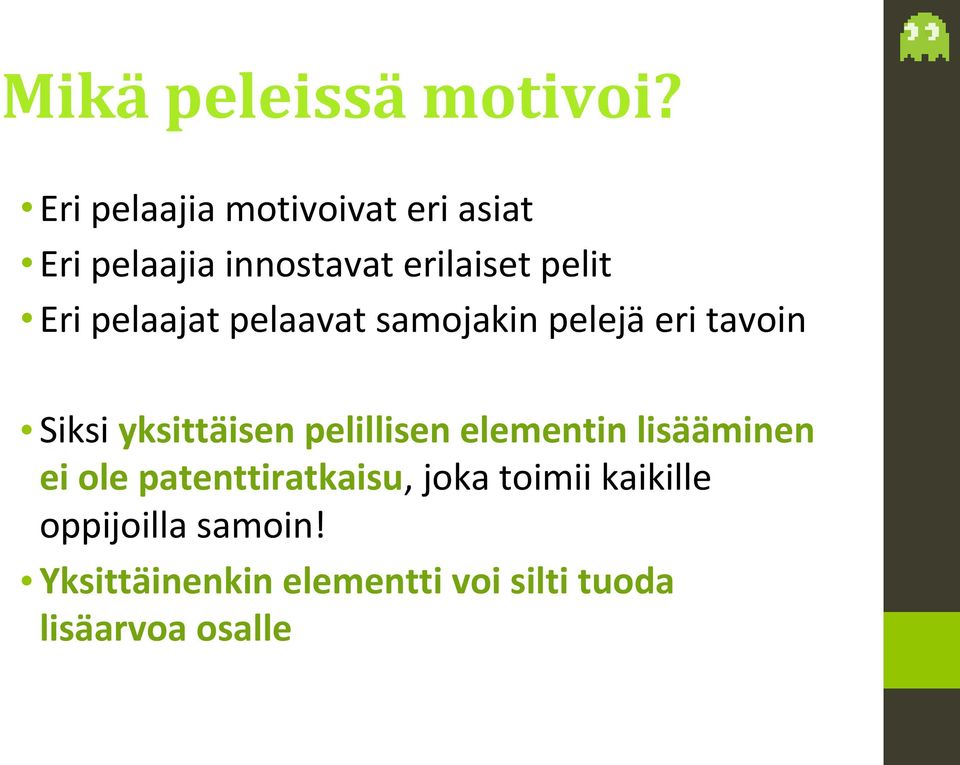 Mikä peleissä motivoi?

• Eri pelaajia motivoivat eri asiat
• Eri pelaajia innostavat erilaiset pelit
• Eri pelaajat pelaavat samojakin pelejä eri tavoin

• Siksi yksittäisen pelillisen elementin lisääminen ei ole patenttiratkaisu, joka toimii kaikille oppijoilla samoin!
• Yksittäinenkin elementti voi silti tuoda lisäarvoa osalle